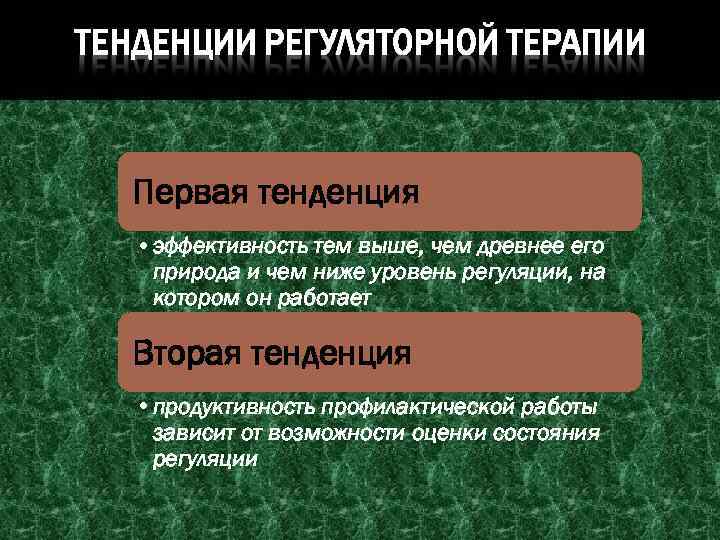 ТЕНДЕНЦИИ РЕГУЛЯТОРНОЙ ТЕРАПИИ

Первая тенденция

• эффективность тем выше, чем древнее его природа и чем ниже уровень регуляции, на котором он работает

Вторая тенденция

• продуктивность профилактической работы зависит от возможности оценки состояния регуляции